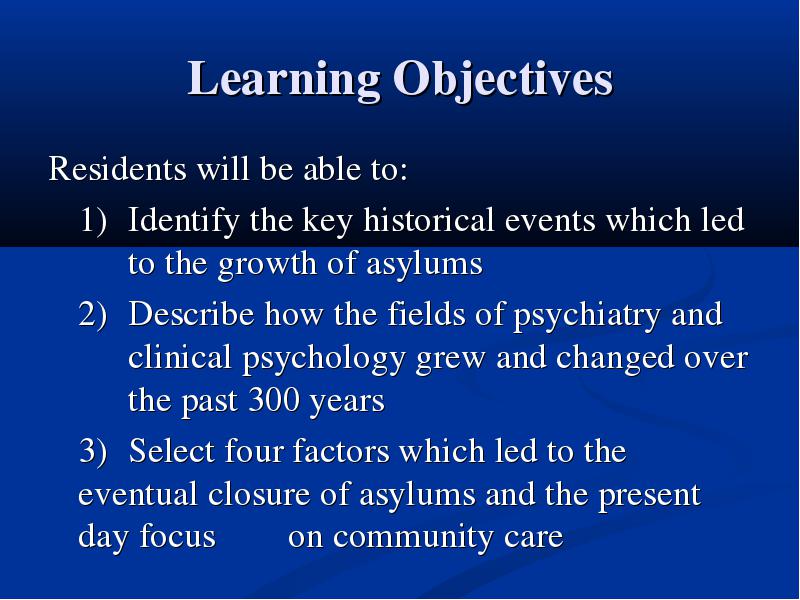 Learning Objectives

Residents will be able to:

1) Identify the key historical events which led to the growth of asylums

2) Describe how the fields of psychiatry and clinical psychology grew and changed over the past 300 years

3) Select four factors which led to the eventual closure of asylums and the present day focus on community care